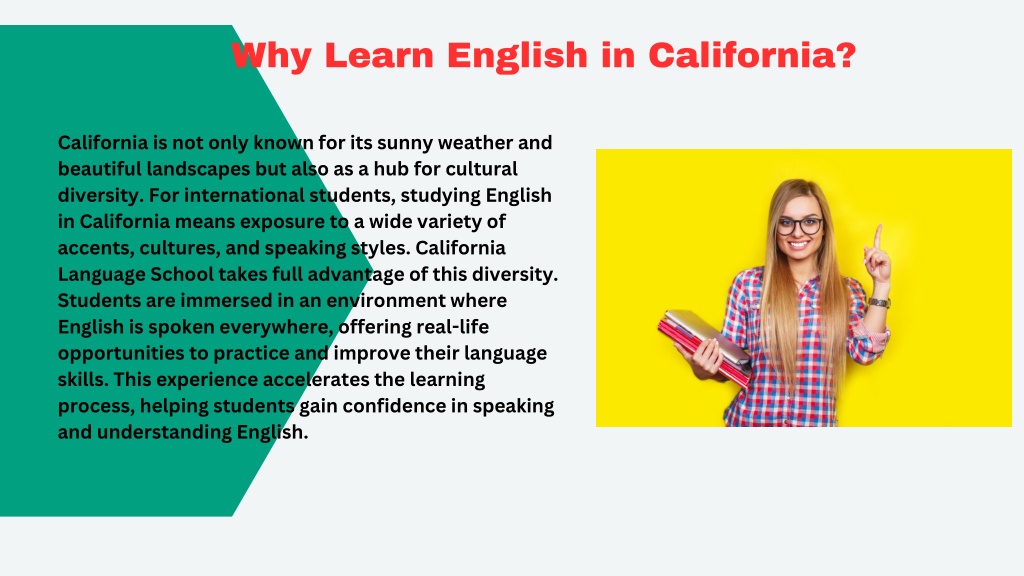 Why Learn English in California?

California is not only known for its sunny weather and beautiful landscapes but also as a hub for cultural diversity. For international students, studying English in California means exposure to a wide variety of accents, cultures, and speaking styles. California Language School takes full advantage of this diversity. Students are immersed in an environment where English is spoken everywhere, offering real-life opportunities to practice and improve their language skills. This experience accelerates the learning process, helping students gain confidence in speaking and understanding English.